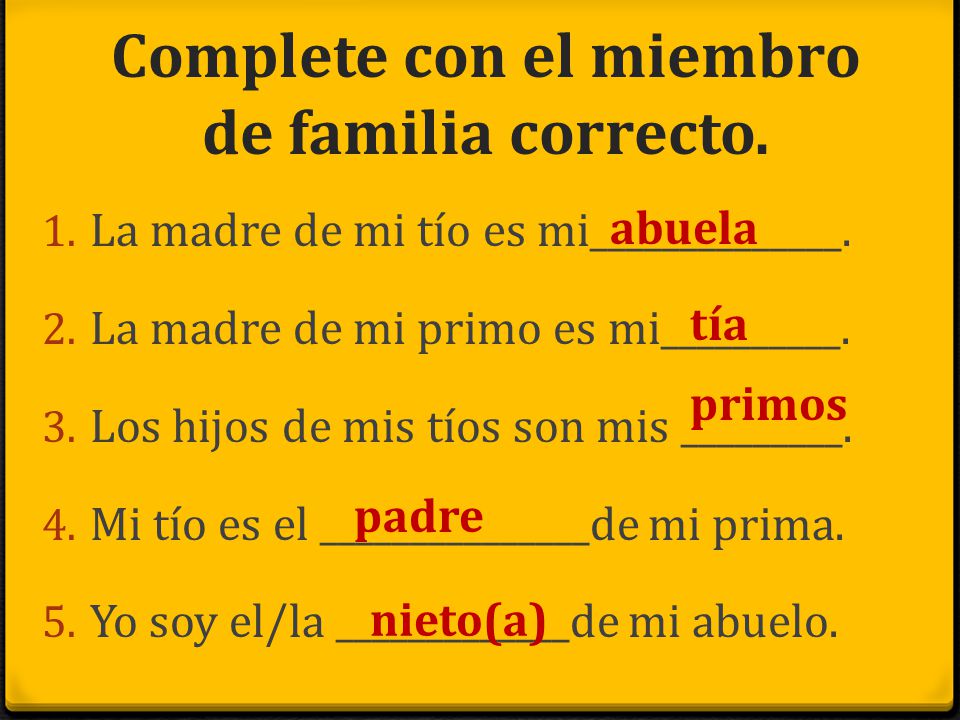 Complete con el miembro de familia correcto.

1. La madre de mi tío es mi abuela.

2. La madre de mi primo es mi tía.

3. Los hijos de mis tíos son mis primos.

4. Mi tío es el padre de mi prima.

5. Yo soy el/la nieto(a) de mi abuelo.